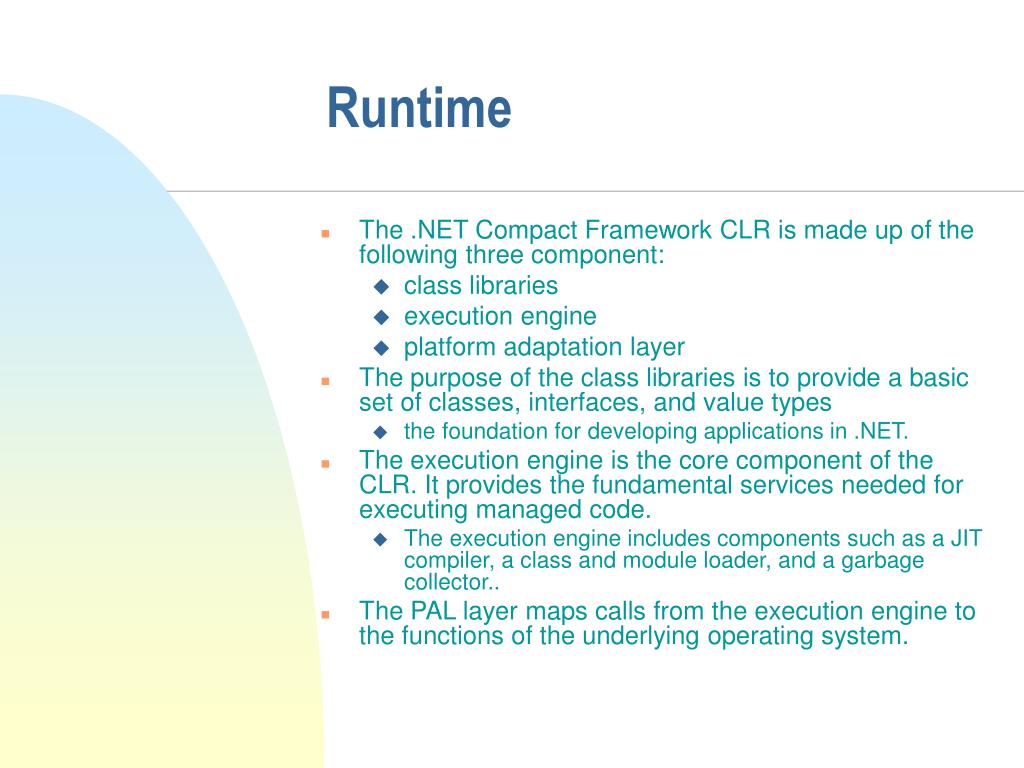 Runtime

The .NET Compact Framework CLR is made up of the following three component:

class libraries

execution engine

platform adaptation layer

The purpose of the class libraries is to provide a basic set of classes, interfaces, and value types

the foundation for developing applications in .NET.

The execution engine is the core component of the CLR. It provides the fundamental services needed for executing managed code.

The execution engine includes components such as a JIT compiler, a class and module loader, and a garbage collector..

The PAL layer maps calls from the execution engine to the functions of the underlying operating system.